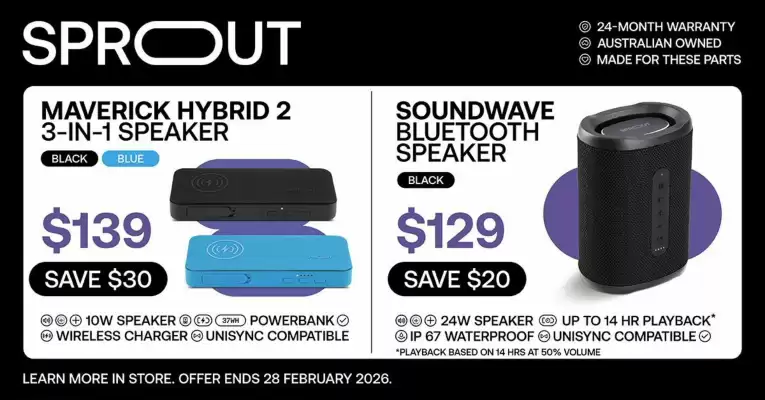 SPROUT

24-MONTH WARRANTY
AUSTRALIAN OWNED
MADE FOR THESE PARTS

MAVERICK HYBRID 2
3-IN-1 SPEAKER

BLACK BLUE

$139

SAVE $30

10W SPEAKER 37WH POWERBANK
WIRELESS CHARGER UNISYNC COMPATIBLE

SOUNDWAVE
BLUETOOTH
SPEAKER

BLACK

$129

SAVE $20

24W SPEAKER UP TO 14 HR PLAYBACK*
IP 67 WATERPROOF UNISYNC COMPATIBLE
*PLAYBACK BASED ON 14 HRS AT 50% VOLUME

LEARN MORE IN STORE. OFFER ENDS 28 FEBRUARY 2026.